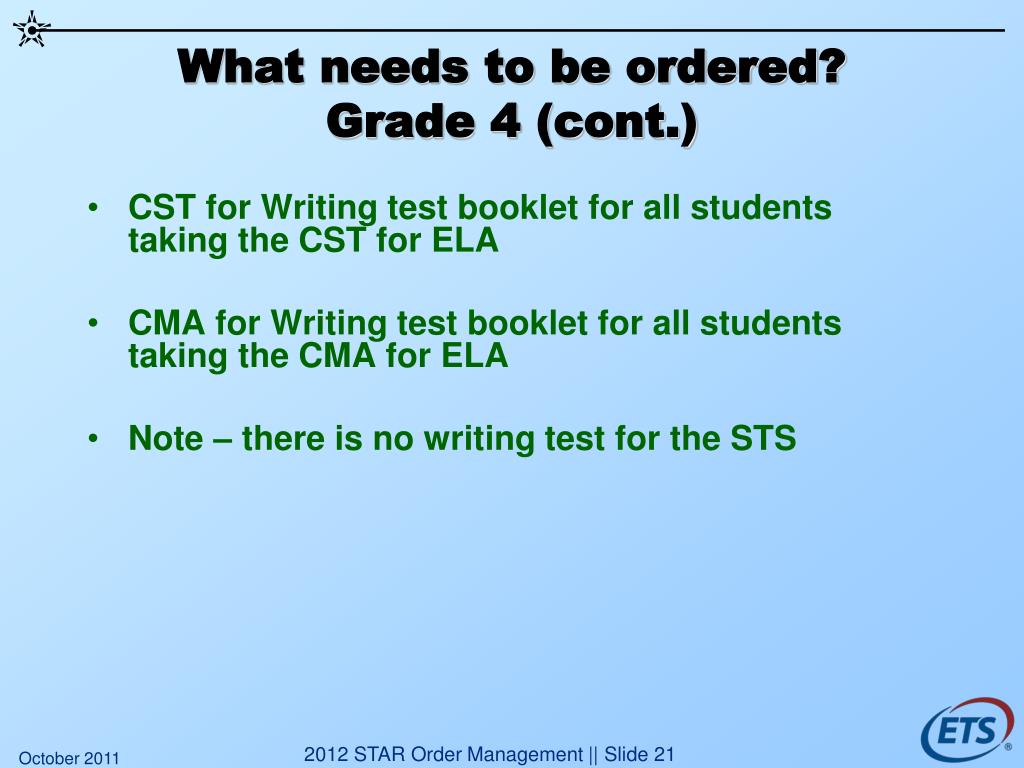 What needs to be ordered?
Grade 4 (cont.)

• CST for Writing test booklet for all students taking the CST for ELA

• CMA for Writing test booklet for all students taking the CMA for ELA

• Note – there is no writing test for the STS

October 2011

2012 STAR Order Management || Slide 21

ETS®